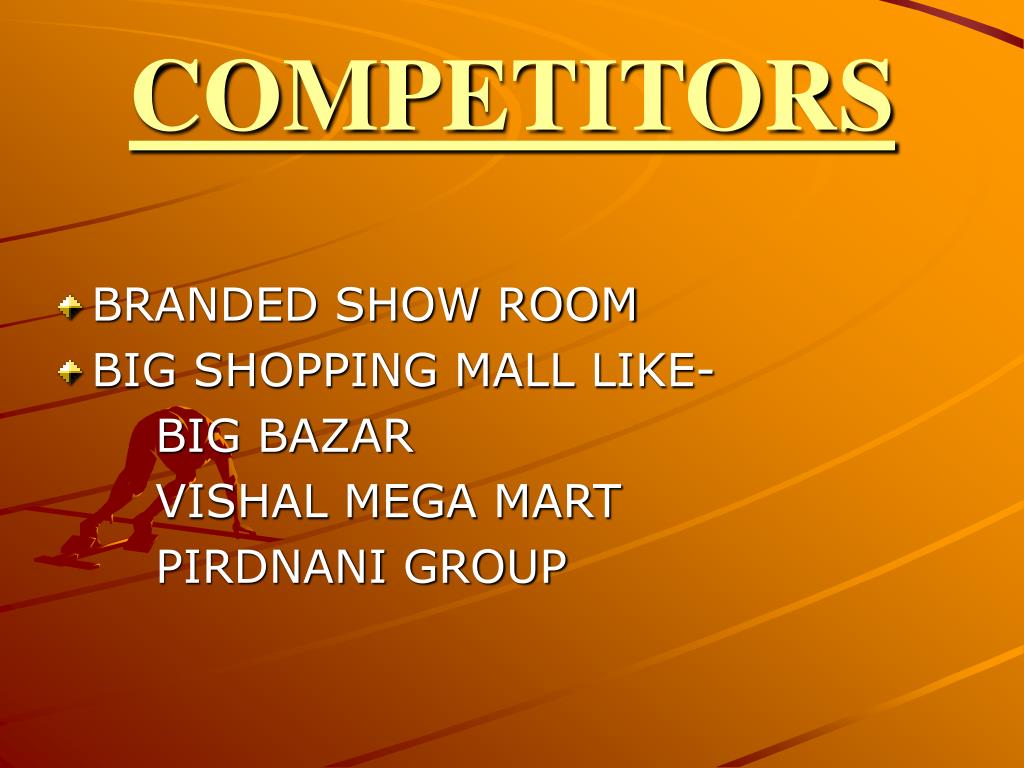 COMPETITORS

BRANDED SHOW ROOM
BIG SHOPPING MALL LIKE-
BIG BAZAR
VISHAL MEGA MART
PIRDNANI GROUP